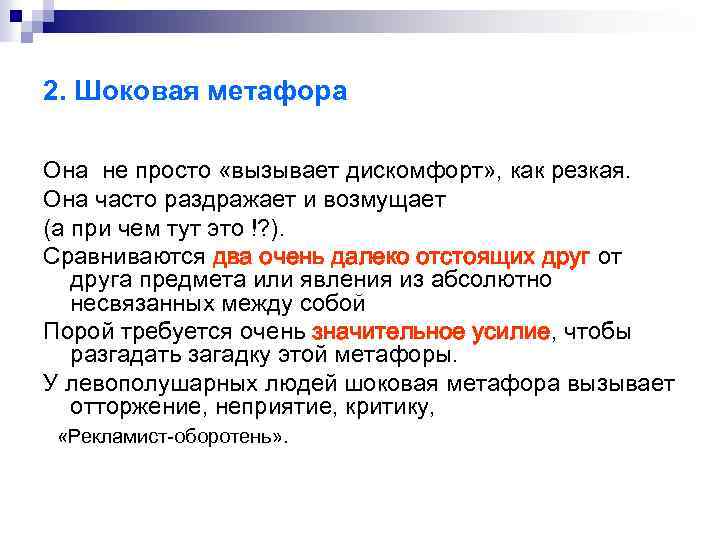 2. Шоковая метафора

Она не просто «вызывает дискомфорт», как резкая.

Она часто раздражает и возмущает

(а при чем тут это !?).

Сравниваются два очень далеко отстоящих друг от друга предмета или явления из абсолютно несвязанных между собой

Порой требуется очень значительное усилие, чтобы разгадать загадку этой метафоры.

У левополушарных людей шоковая метафора вызывает отторжение, неприятие, критику,

«Рекламист-оборотень».